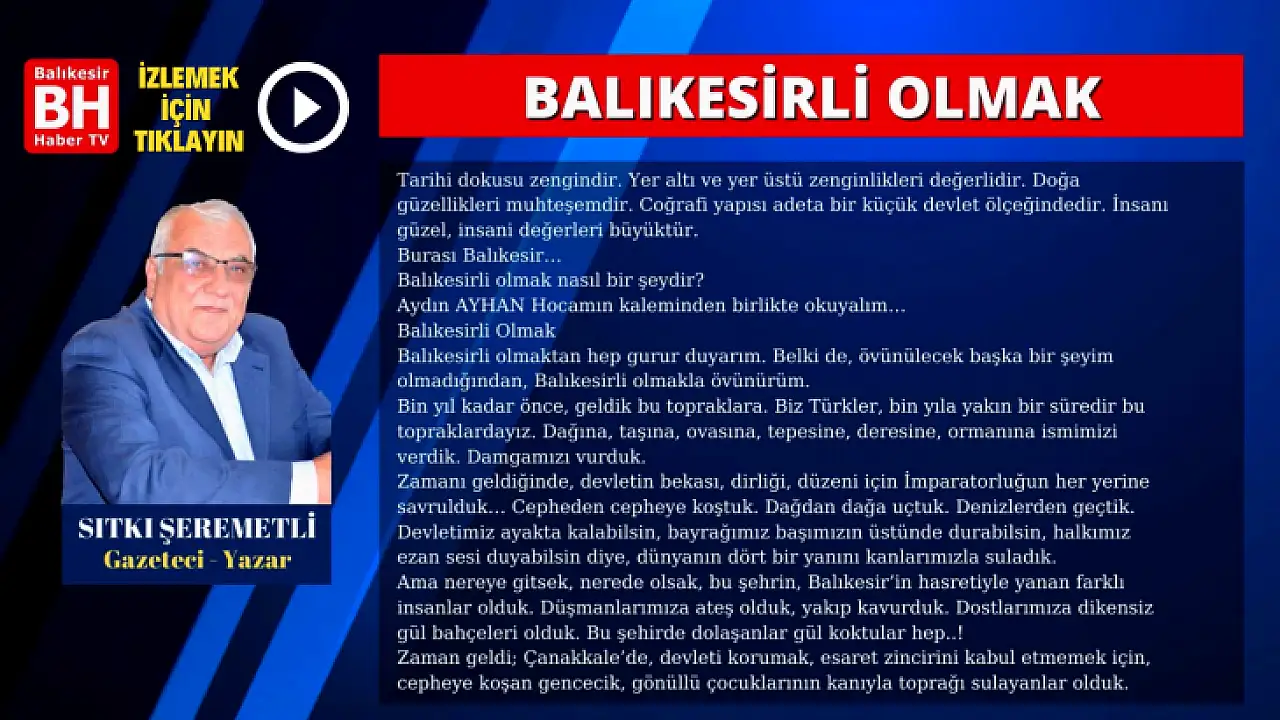 Balıkesir
BH
Haber TV

İZLEMEK İÇİN TIKLAYIN

BALIKESİRLİ OLMAK

SITKI ŞEREMETLİ
Gazeteci - Yazar

Tarihi dokusu zengindir. Yer altı ve yer üstü zenginlikleri değerlidir. Doğa güzellikleri muhteşemdir. Coğrafi yapısı adeta bir küçük devlet ölçeğindedir. İnsanı güzel, insani değerleri büyüktür.
Burası Balıkesir…
Balıkesirli olmak nasıl bir şeydir?
Aydın AYHAN Hocamın kaleminden birlikte okuyalım…
Balıkesirli Olmak
Balıkesirli olmaktan hep gurur duyarım. Belki de, övünülecek başka bir şeyim olmadığından, Balıkesirli olmakla övünürüm.
Bin yıl kadar önce, geldik bu topraklara. Biz Türkler, bin yıla yakın bir süredir bu topraklardayız. Dağına, taşına, ovasına, tepesine, deresine, ormanına ismimizi verdik. Damgamızı vurduk.
Zamanı geldiğinde, devletin bekası, dirliği, düzeni için İmparatorluğun her yerine savrulduk… Cepheden cepheye koştuk. Dağdan dağa uçtuk. Denizlerden geçtik. Devletimiz ayakta kalabilsin, bayrağımız başımızın üstünde durabilsin, halkımız ezan sesi duyabilsin diye, dünyanın dört bir yanını kanlarımızla suladık.
Ama nereye gitsek, nerede olsak, bu şehrin, Balıkesir'in hasretiyle yanan farklı insanlar olduk. Düşmanlarımıza ateş olduk, yakıp kavurduk. Dostlarımıza dikensiz gül bahçeleri olduk. Bu şehirde dolaşanlar gül koktular hep..!
Zaman geldi; Çanakkale'de, devleti korumak, esaret zincirini kabul etmemek için, cepheye koşan gencecik, gönüllü çocuklarının kanıyla toprağı sulayanlar olduk.